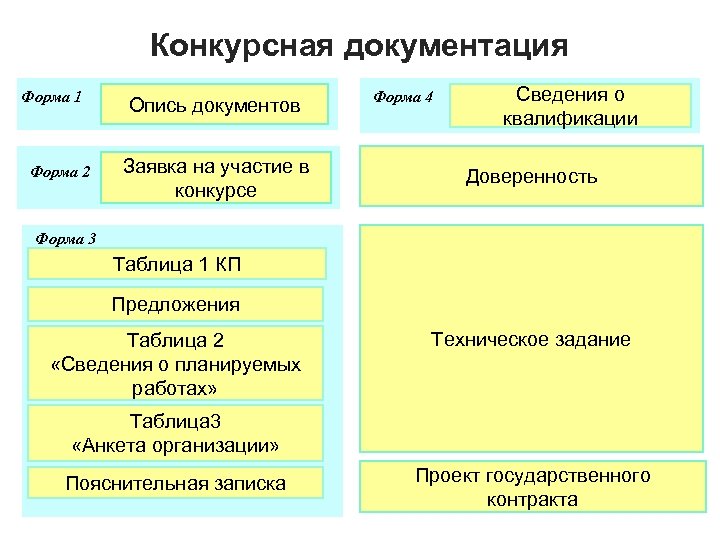 Конкурсная документация

Форма 1
Опись документов

Форма 2
Заявка на участие в конкурсе

Форма 3
Таблица 1 КП

Предложения

Таблица 2
«Сведения о планируемых работах»

Таблица3
«Анкета организации»

Пояснительная записка

Форма 4
Сведения о квалификации

Доверенность

Техническое задание

Проект государственного контракта